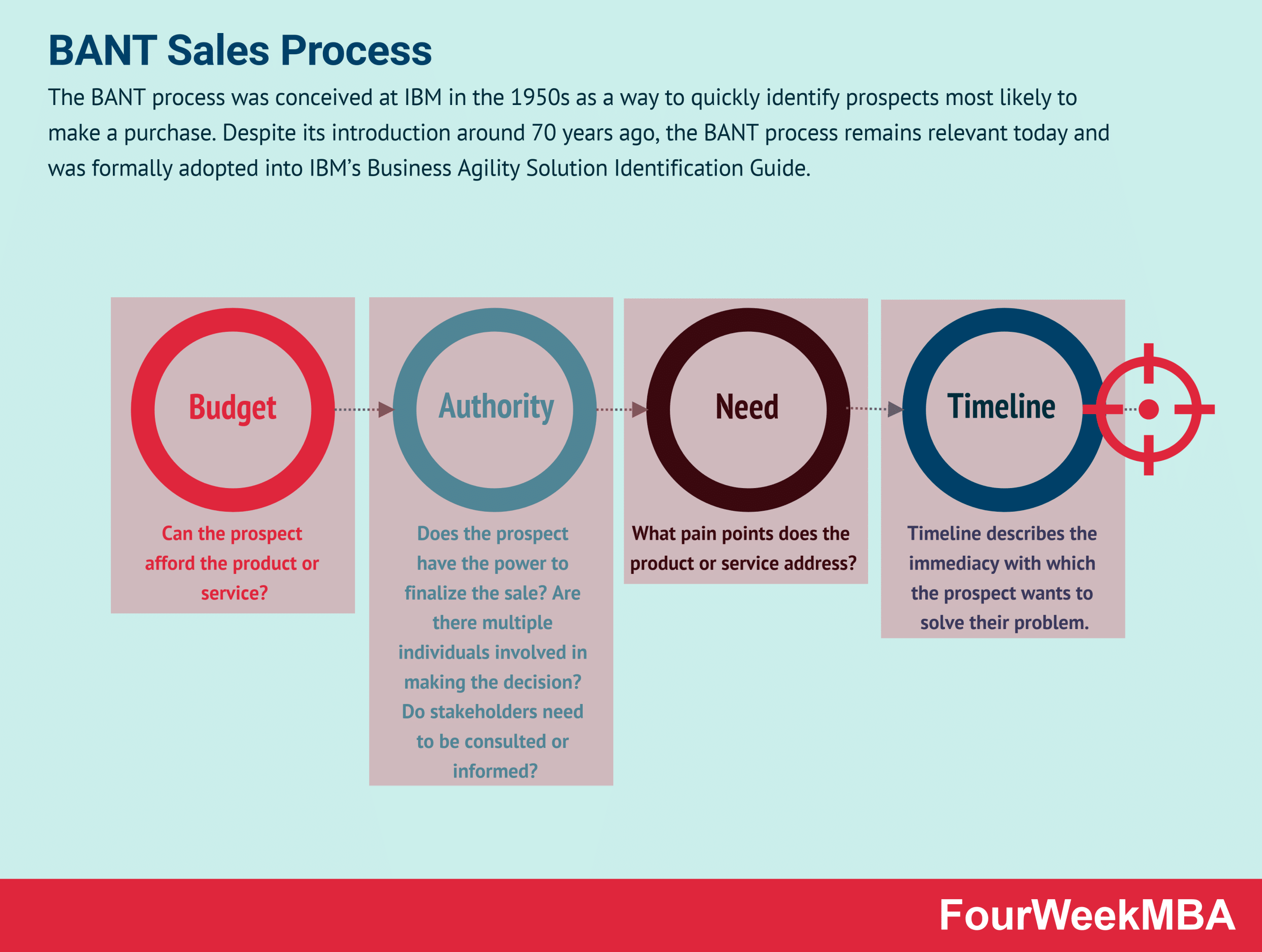 BANT Sales Process

The BANT process was conceived at IBM in the 1950s as a way to quickly identify prospects most likely to make a purchase. Despite its introduction around 70 years ago, the BANT process remains relevant today and was formally adopted into IBM's Business Agility Solution Identification Guide.

Budget

Can the prospect afford the product or service?

Authority

Does the prospect have the power to finalize the sale? Are there multiple individuals involved in making the decision? Do stakeholders need to be consulted or informed?

Need

What pain points does the product or service address?

Timeline

Timeline describes the immediacy with which the prospect wants to solve their problem.

FourWeekMBA